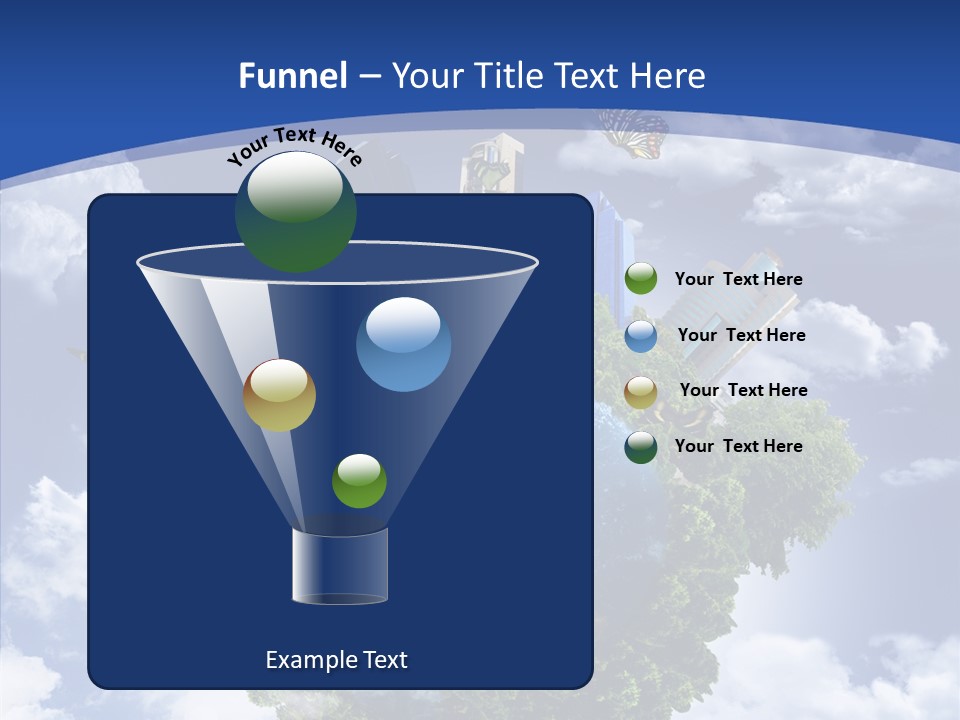 Funnel – Your Title Text Here

Your Text Here

Your Text Here

Your Text Here

Your Text Here

Your Text Here

Example Text